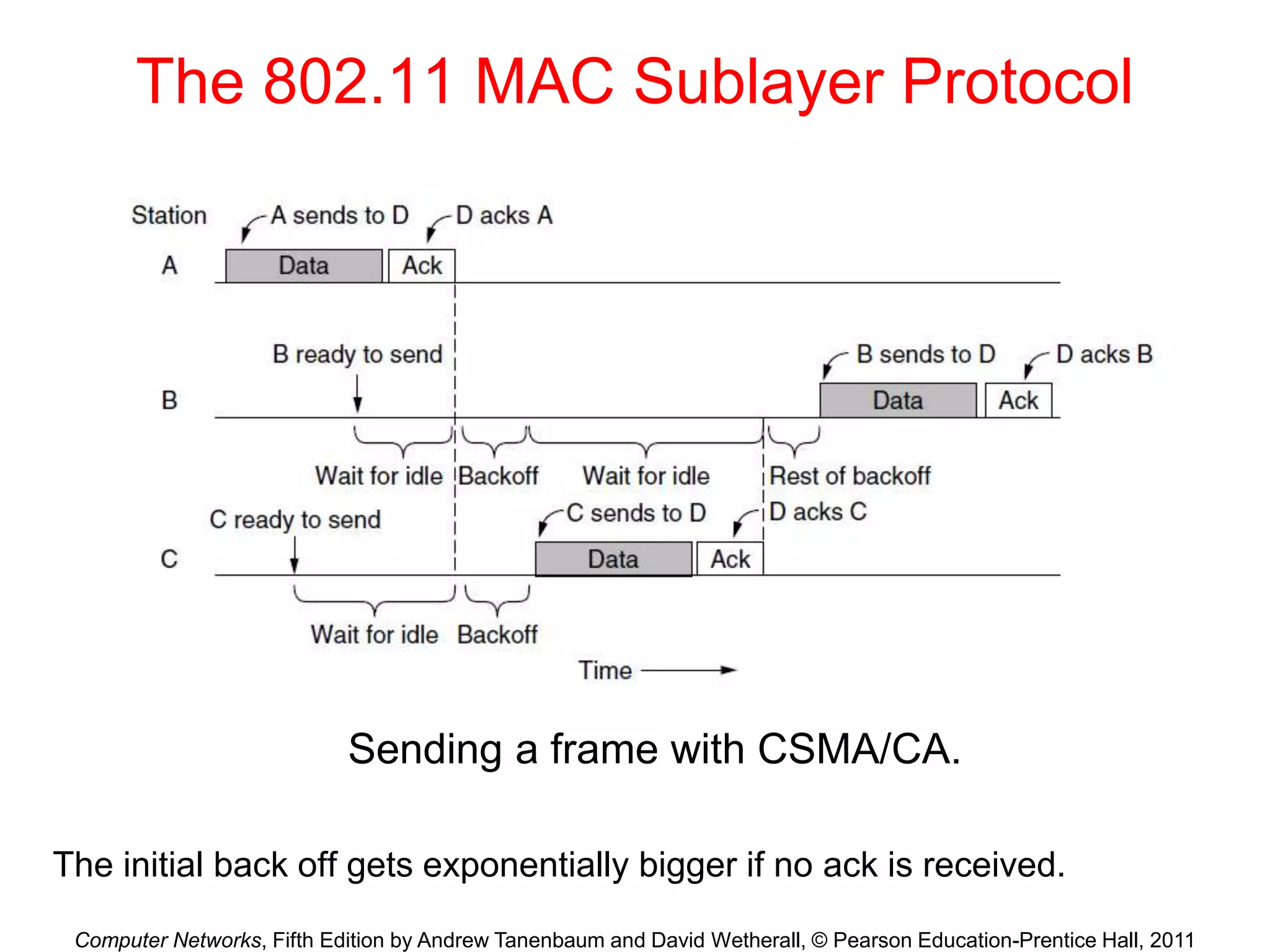 The 802.11 MAC Sublayer Protocol

Station

A sends to D

D acks A

A

Data

Ack

B ready to send

B sends to D

D acks B

B

Data

Ack

Wait for idle

Backoff

Wait for idle

Rest of backoff

C ready to send

C sends to D

D acks C

C

Data

Ack

Wait for idle

Backoff

Time

Sending a frame with CSMA/CA.

The initial back off gets exponentially bigger if no ack is received.

Computer Networks, Fifth Edition by Andrew Tanenbaum and David Wetherall, © Pearson Education-Prentice Hall, 2011